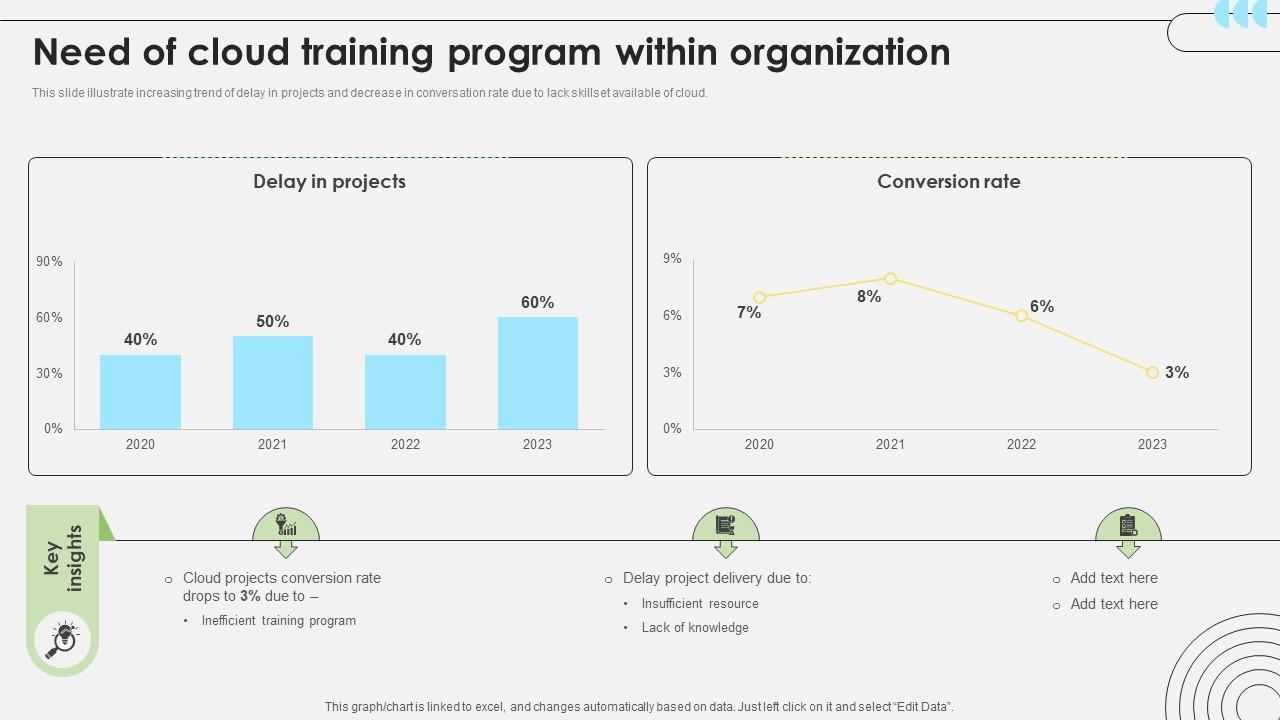 Need of cloud training program within organization

This slide illustrate increasing trend of delay in projects and decrease in conversation rate due to lack skillset available of cloud.

Delay in projects

90%
60%
30%
0%

40%
50%
40%
60%

2020
2021
2022
2023

Conversion rate

9%
6%
3%
0%

7%
8%
6%
3%

2020
2021
2022
2023

Key insights

○ Cloud projects conversion rate drops to 3% due to –
• Inefficient training program

○ Delay project delivery due to:
• Insufficient resource
• Lack of knowledge

○ Add text here
○ Add text here

This graph/chart is linked to excel, and changes automatically based on data. Just left click on it and select "Edit Data".